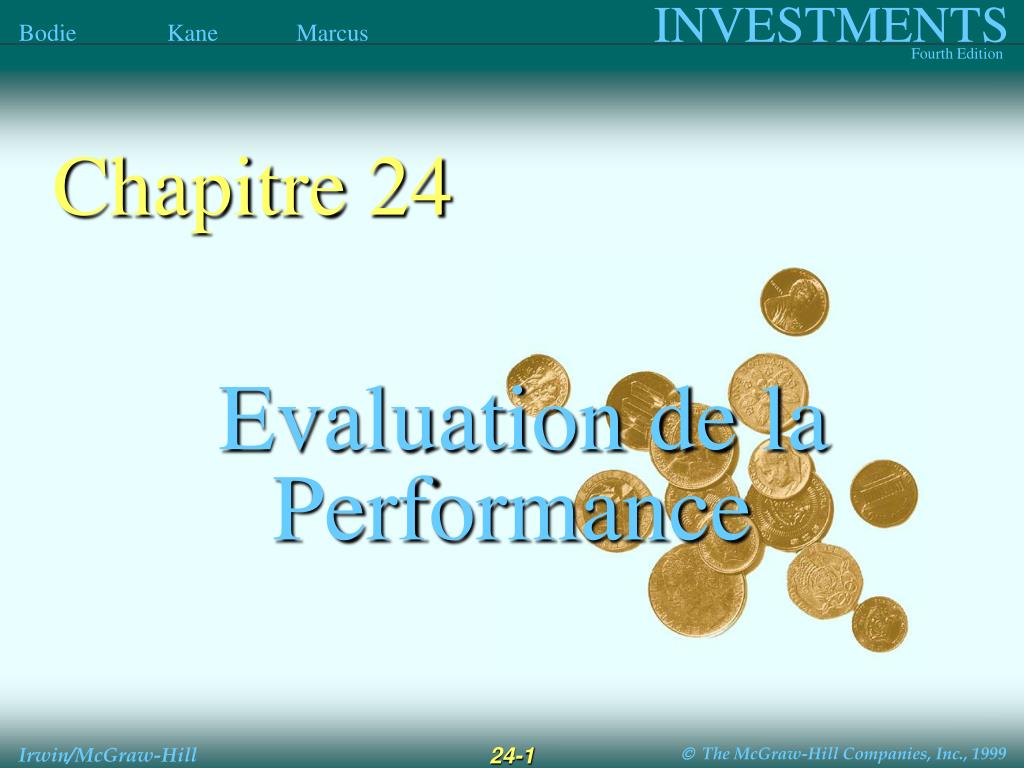 Bodie Kane Marcus

INVESTMENTS
Fourth Edition

Chapitre 24

Evaluation de la Performance

Irwin/McGraw-Hill

24-1

© The McGraw-Hill Companies, Inc., 1999